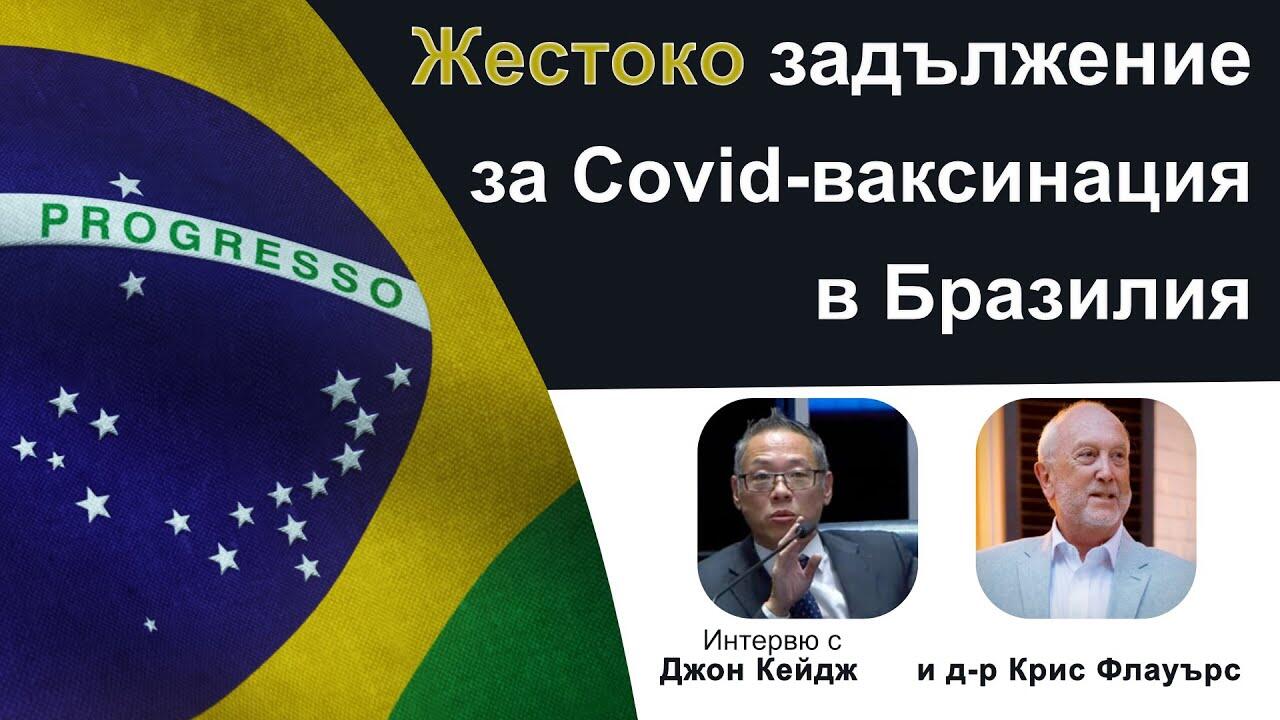 PROGRESSO

Жестоко задължение за Covid-ваксинация в Бразилия

Интервю с
Джон Кейдж

и д-р Крис Флауърс